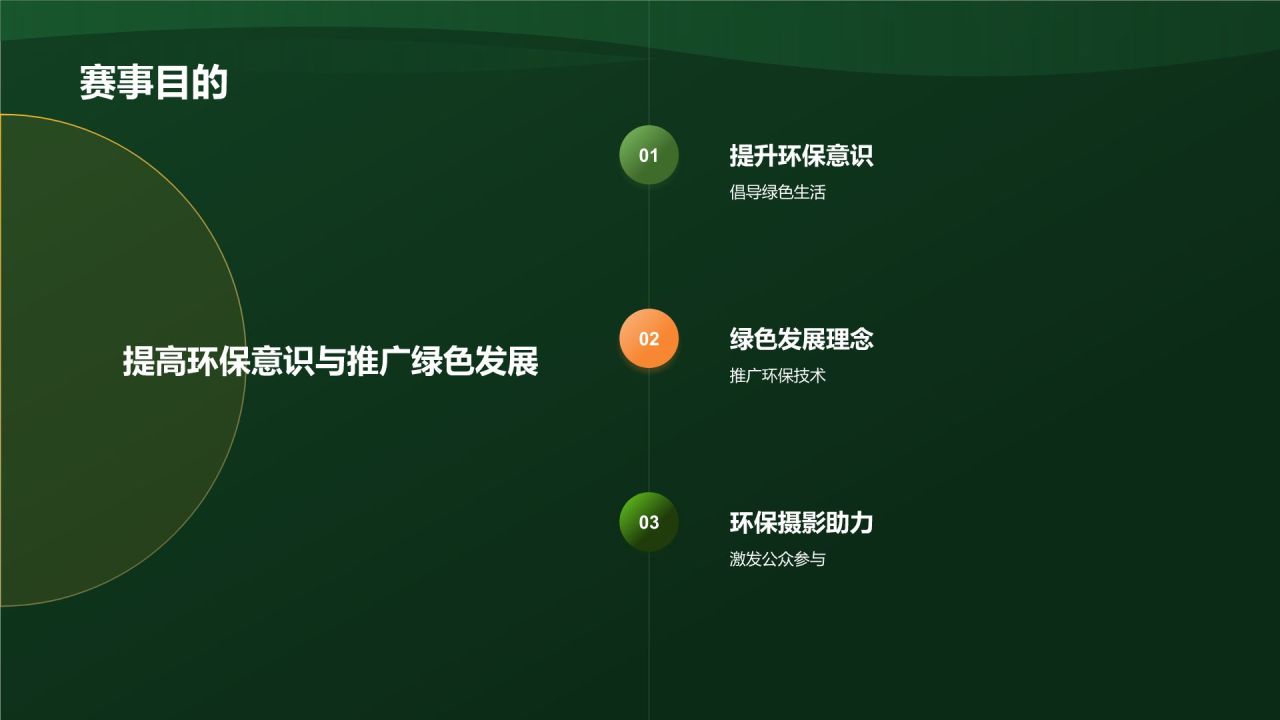 赛事目的

提高环保意识与推广绿色发展

01
提升环保意识
倡导绿色生活

02
绿色发展理念
推广环保技术

03
环保摄影助力
激发公众参与